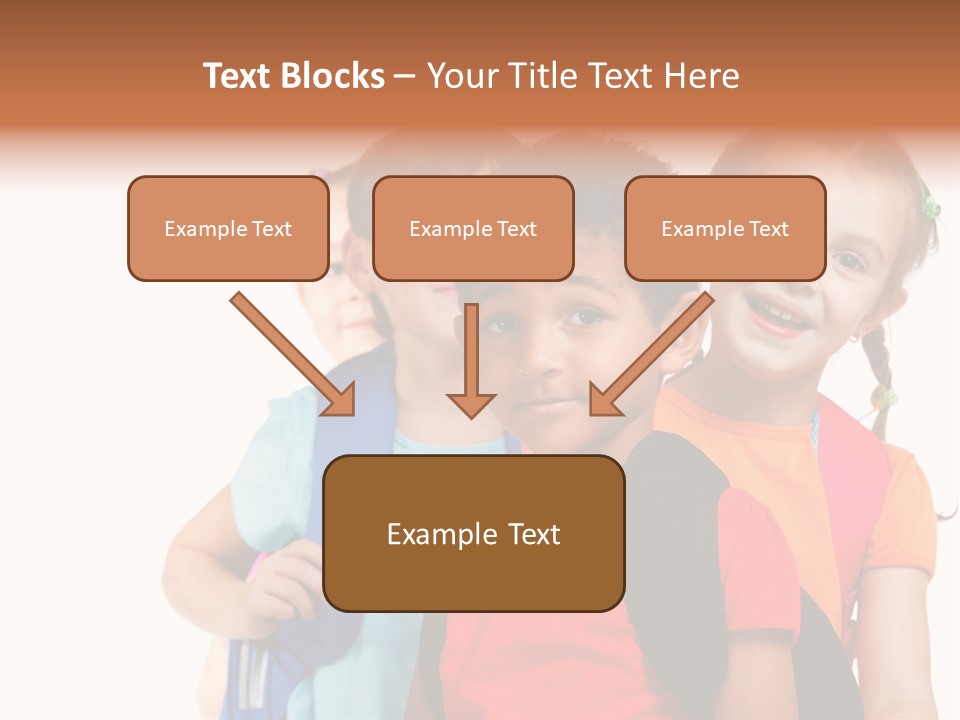 Text Blocks – Your Title Text Here

Example Text

Example Text

Example Text

Example Text